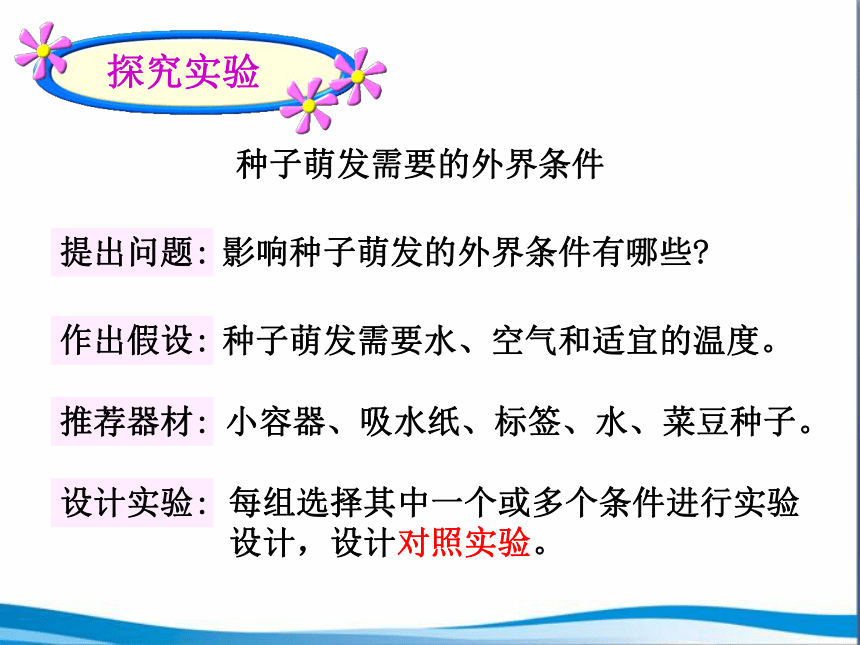 探究实验

种子萌发需要的外界条件

提出问题: 影响种子萌发的外界条件有哪些?

作出假设: 种子萌发需要水、空气和适宜的温度。

推荐器材: 小容器、吸水纸、标签、水、菜豆种子。

设计实验: 每组选择其中一个或多个条件进行实验设计，设计对照实验。